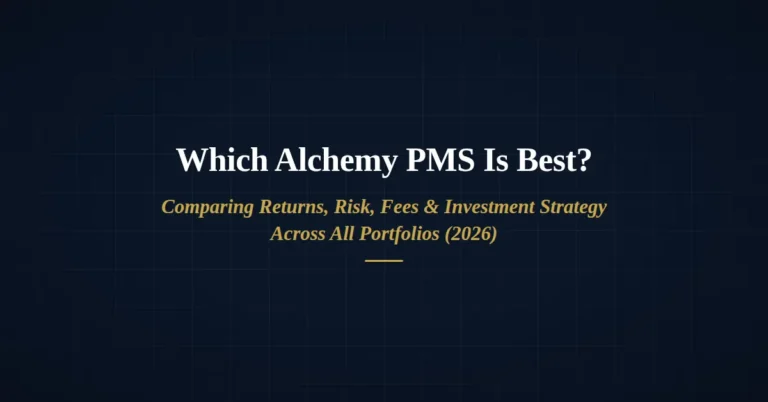 Which Alchemy PMS Is Best?

Comparing Returns, Risk, Fees & Investment Strategy Across All Portfolios (2026)